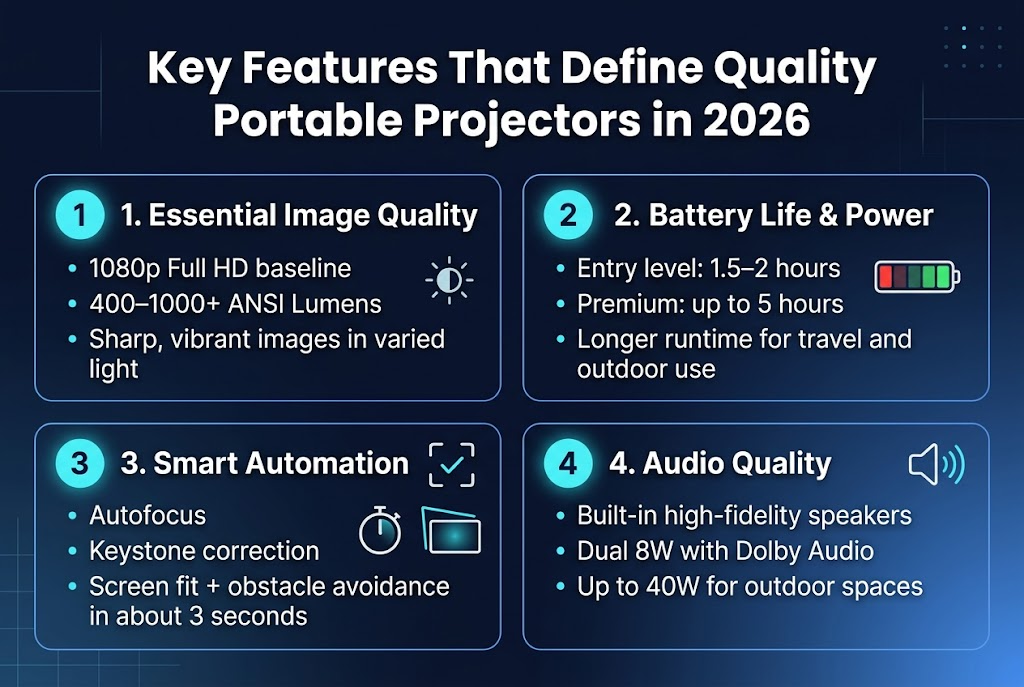 Key Features That Define Quality Portable Projectors in 2026

1 1. Essential Image Quality
• 1080p Full HD baseline
• 400–1000+ ANSI Lumens
• Sharp, vibrant images in varied light

2 2. Battery Life & Power
• Entry level: 1.5–2 hours
• Premium: up to 5 hours
• Longer runtime for travel and outdoor use

3 3. Smart Automation
• Autofocus
• Keystone correction
• Screen fit + obstacle avoidance in about 3 seconds

4 4. Audio Quality
• Built-in high-fidelity speakers
• Dual 8W with Dolby Audio
• Up to 40W for outdoor spaces